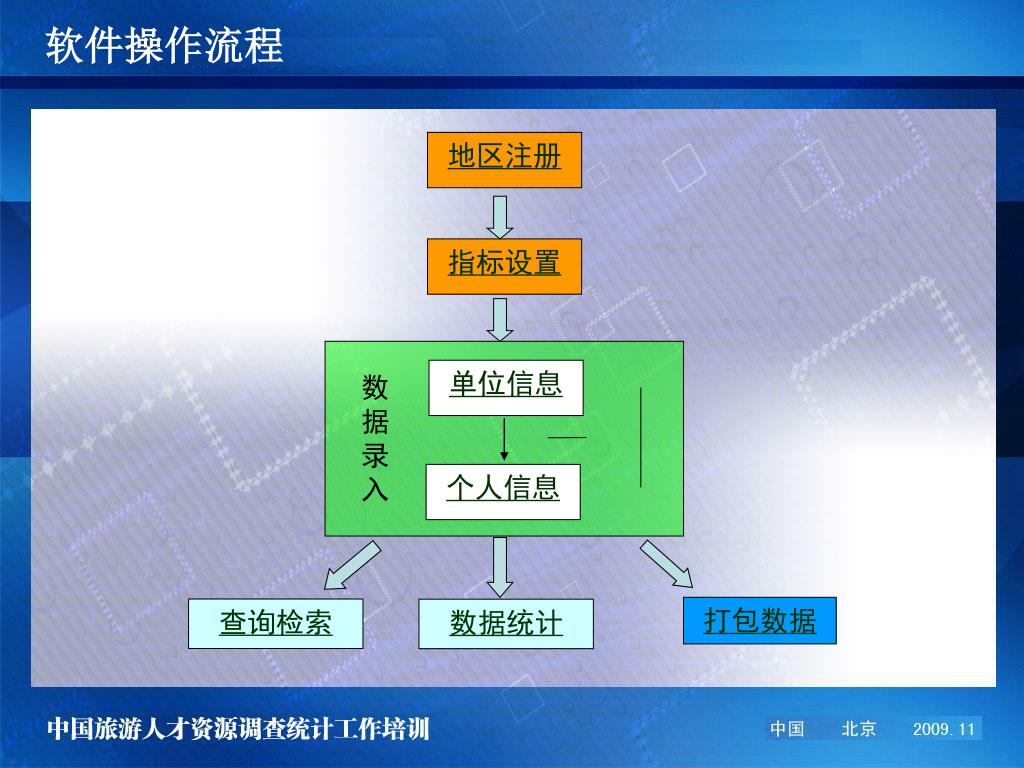 软件操作流程

地区注册

指标设置

数据录入

单位信息

个人信息

查询检索

数据统计

打包数据

中国旅游人才资源调查统计工作培训

中国 北京 2009. 11